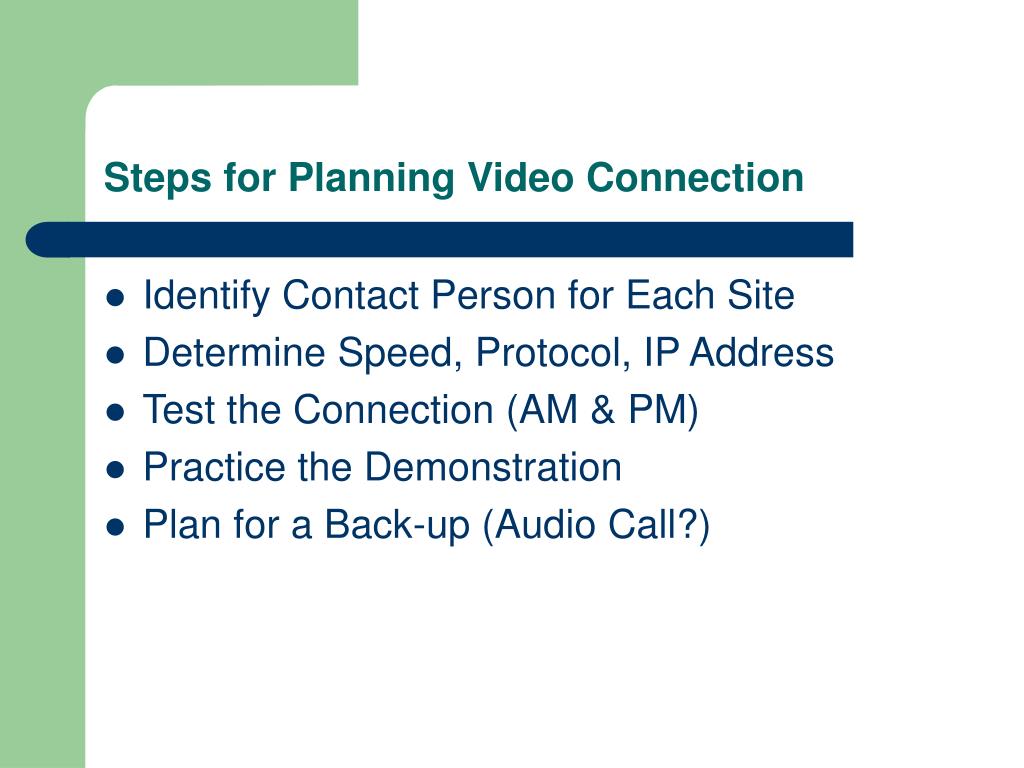 Steps for Planning Video Connection

- Identify Contact Person for Each Site
- Determine Speed, Protocol, IP Address
- Test the Connection (AM & PM)
- Practice the Demonstration
- Plan for a Back-up (Audio Call?)